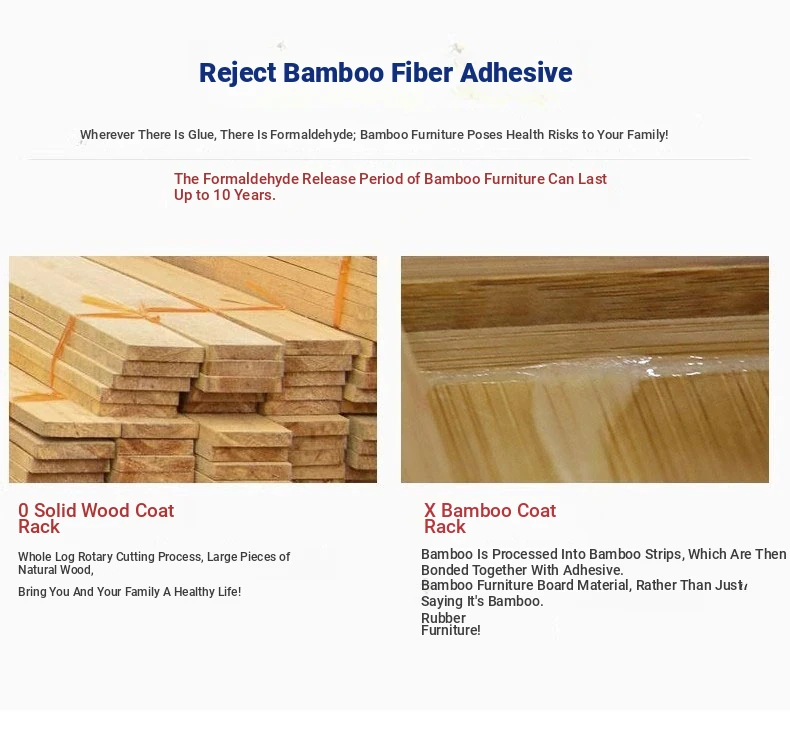 Reject Bamboo Fiber Adhesive

Wherever There Is Glue, There Is Formaldehyde; Bamboo Furniture Poses Health Risks to Your Family!

The Formaldehyde Release Period of Bamboo Furniture Can Last Up to 10 Years.

0 Solid Wood Coat Rack

Whole Log Rotary Cutting Process, Large Pieces of Natural Wood,

Bring You And Your Family A Healthy Life!

X Bamboo Coat Rack

Bamboo Is Processed Into Bamboo Strips, Which Are Then Bonded Together With Adhesive.
Bamboo Furniture Board Material, Rather Than Just Saying It's Bamboo.
Rubber Furniture!